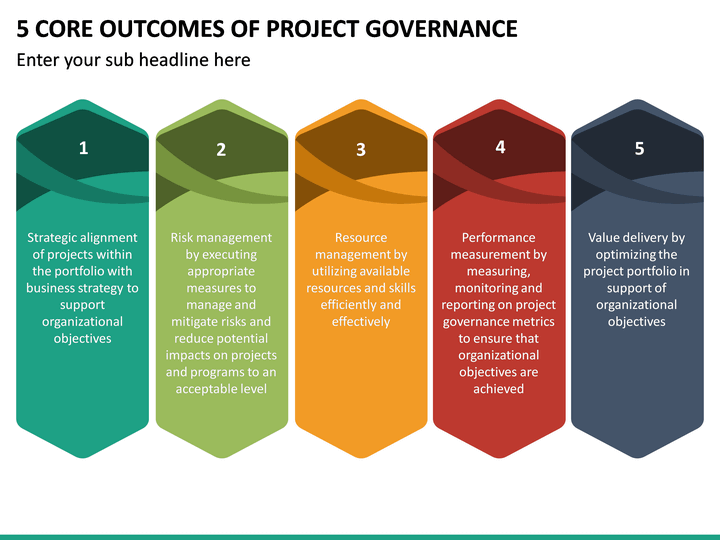 5 CORE OUTCOMES OF PROJECT GOVERNANCE

Enter your sub headline here

1

Strategic alignment of projects within the portfolio with business strategy to support organizational objectives

2

Risk management by executing appropriate measures to manage and mitigate risks and reduce potential impacts on projects and programs to an acceptable level

3

Resource management by utilizing available resources and skills efficiently and effectively

4

Performance measurement by measuring, monitoring and reporting on project governance metrics to ensure that organizational objectives are achieved

5

Value delivery by optimizing the project portfolio in support of organizational objectives